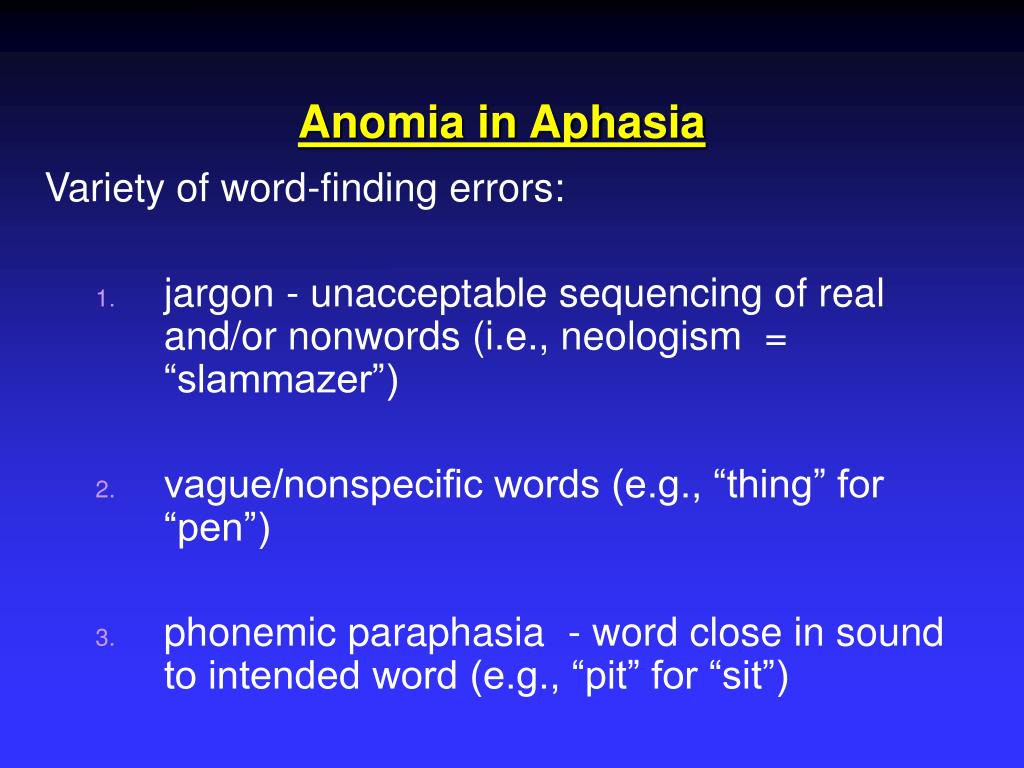 Anomia in Aphasia

Variety of word-finding errors:

1. jargon - unacceptable sequencing of real and/or nonwords (i.e., neologism = “slammazer”)

2. vague/nonspecific words (e.g., “thing” for “pen”)

3. phonemic paraphasia - word close in sound to intended word (e.g., “pit” for “sit”)